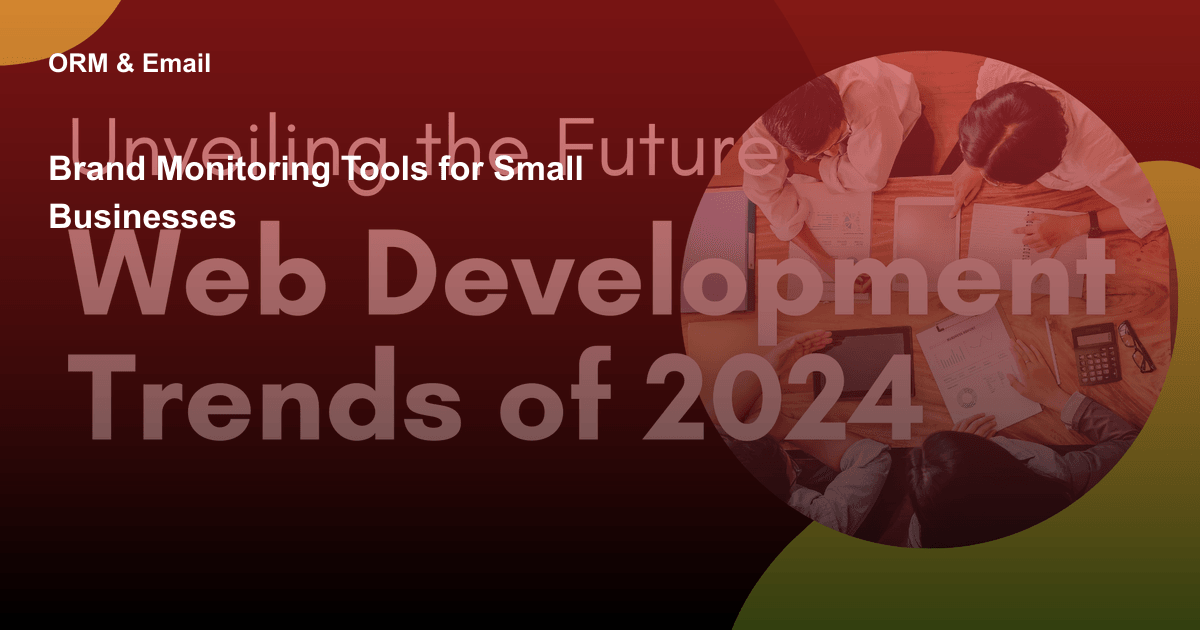 ORM & Email

Unveiling the Future

Brand Monitoring Tools for Small Businesses

Web Development Trends of 2024